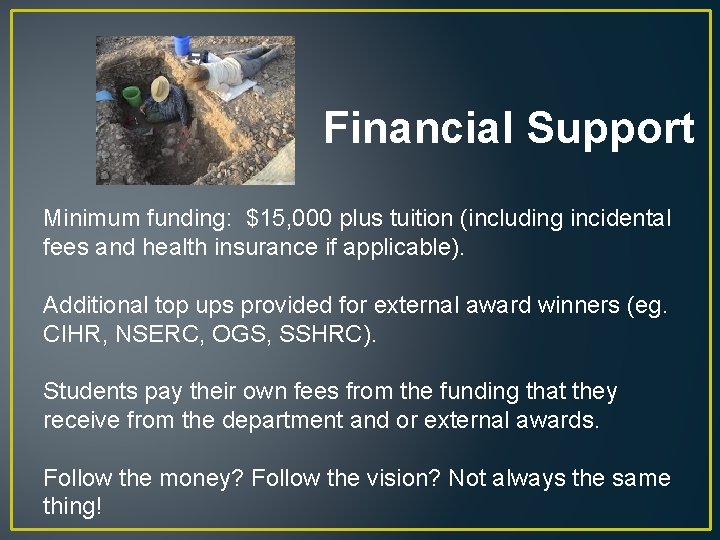 Financial Support

Minimum funding:  \$15,000 plus tuition (including incidental fees and health insurance if applicable).

Additional top ups provided for external award winners (eg. CIHR, NSERC, OGS, SSHRC).

Students pay their own fees from the funding that they receive from the department and or external awards.

Follow the money? Follow the vision? Not always the same thing!